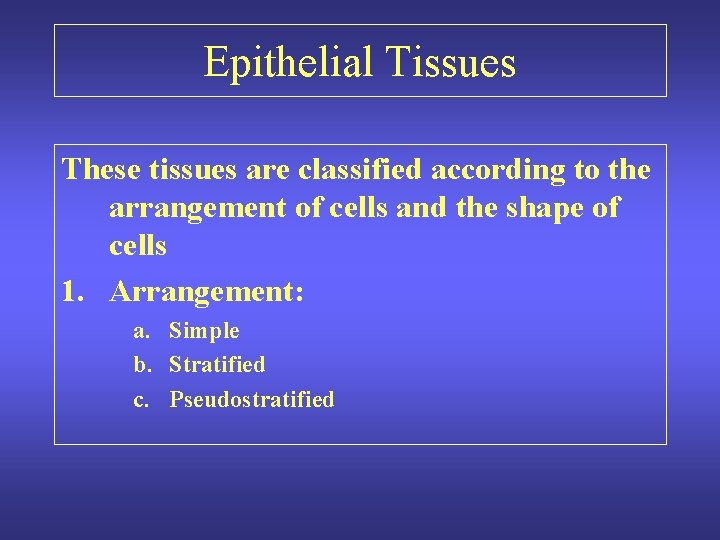 Epithelial Tissues

These tissues are classified according to the arrangement of cells and the shape of cells

1. Arrangement:

a. Simple
b. Stratified
c. Pseudostratified